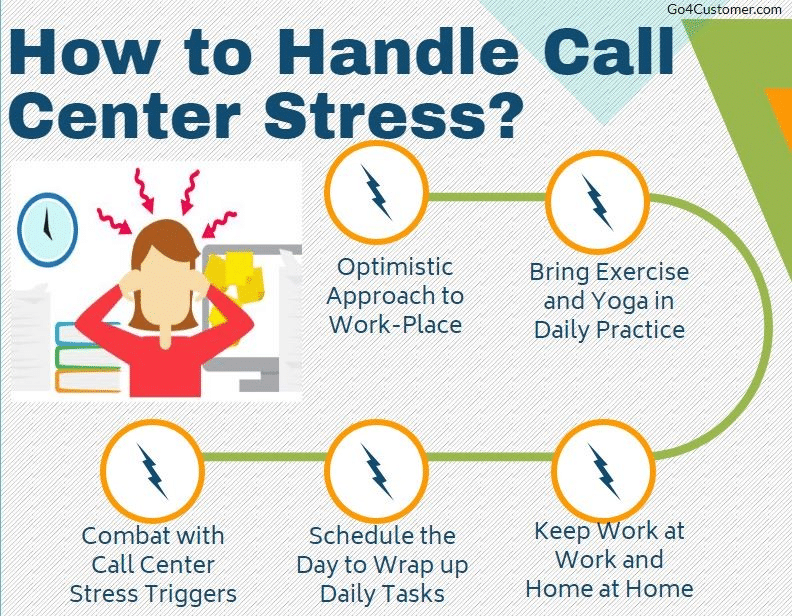 Go4Customer.com

How to Handle Call Center Stress?

Optimistic Approach to Work-Place

Bring Exercise and Yoga in Daily Practice

Keep Work at Work and Home at Home

Schedule the Day to Wrap up Daily Tasks

Combat with Call Center Stress Triggers